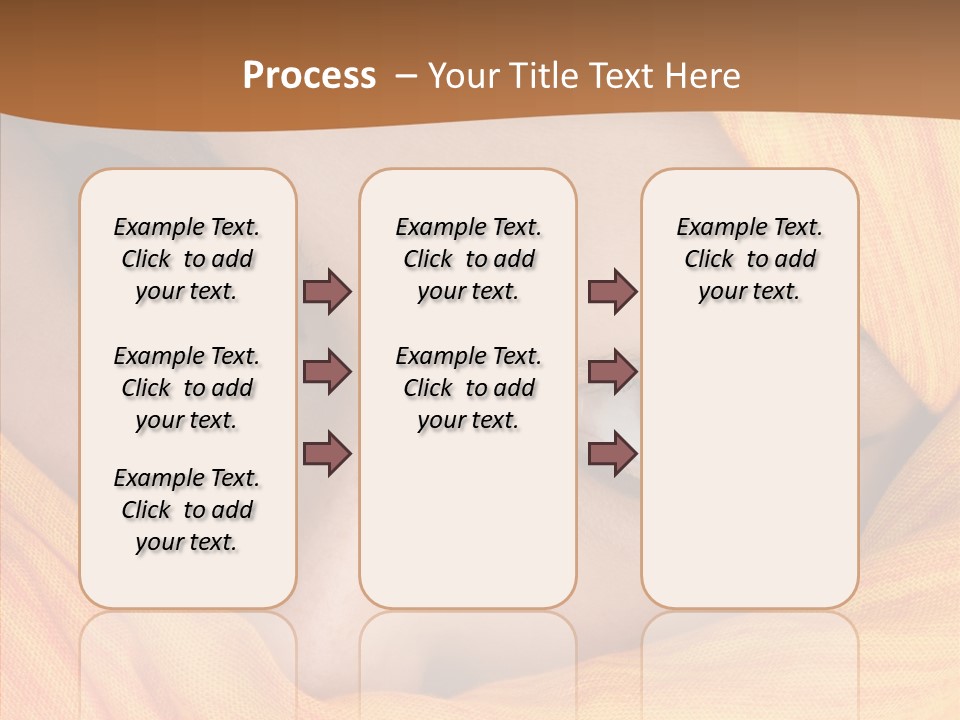 Process – Your Title Text Here

Example Text. Click to add your text.

Example Text. Click to add your text.

Example Text. Click to add your text.

Example Text. Click to add your text.

Example Text. Click to add your text.

Example Text. Click to add your text.